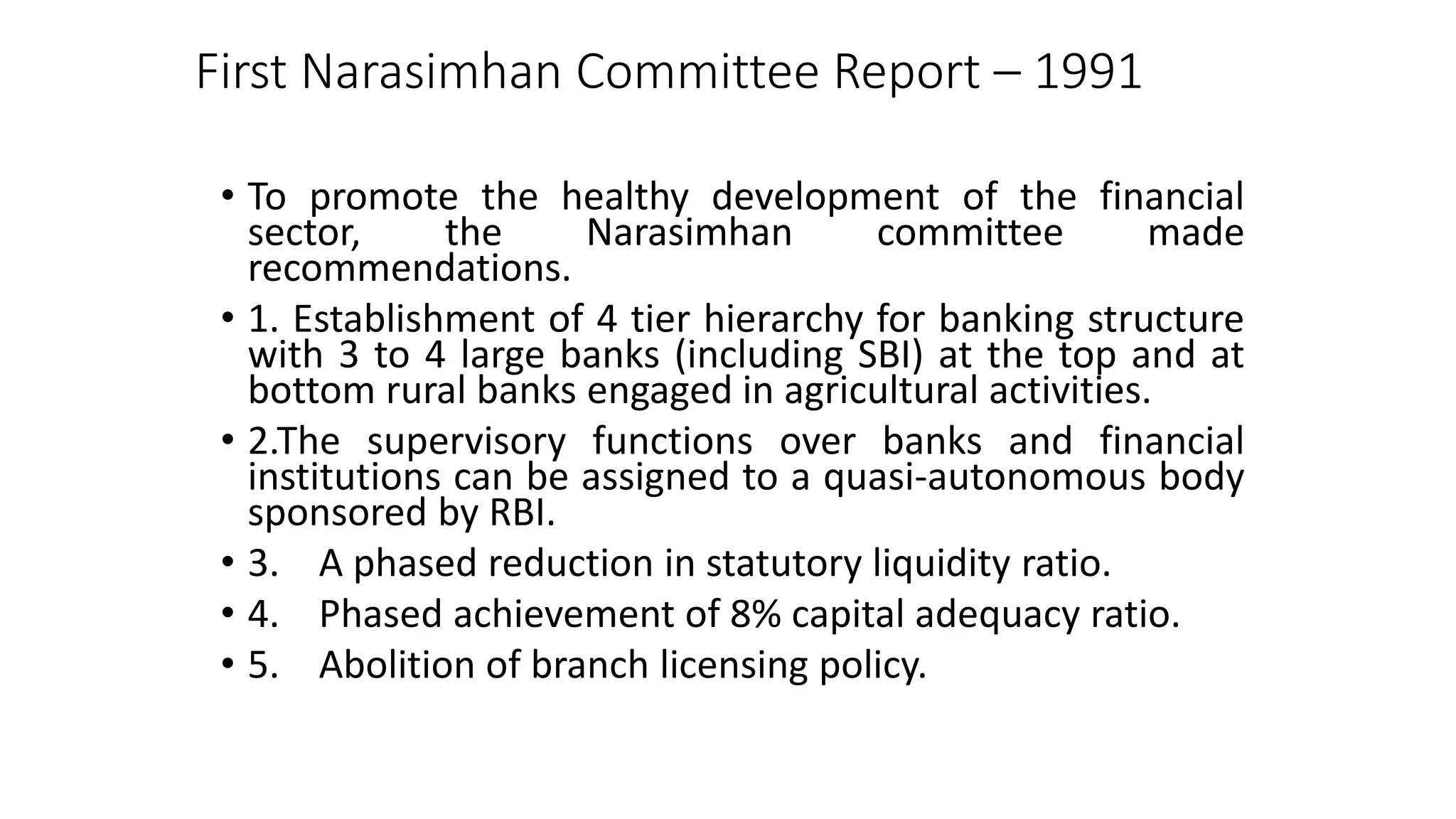 First Narasimhan Committee Report – 1991

• To promote the healthy development of the financial sector, the Narasimhan committee made recommendations.

• 1. Establishment of 4 tier hierarchy for banking structure with 3 to 4 large banks (including SBI) at the top and at bottom rural banks engaged in agricultural activities.

• 2.The supervisory functions over banks and financial institutions can be assigned to a quasi-autonomous body sponsored by RBI.

• 3. A phased reduction in statutory liquidity ratio.

• 4. Phased achievement of 8% capital adequacy ratio.

• 5. Abolition of branch licensing policy.